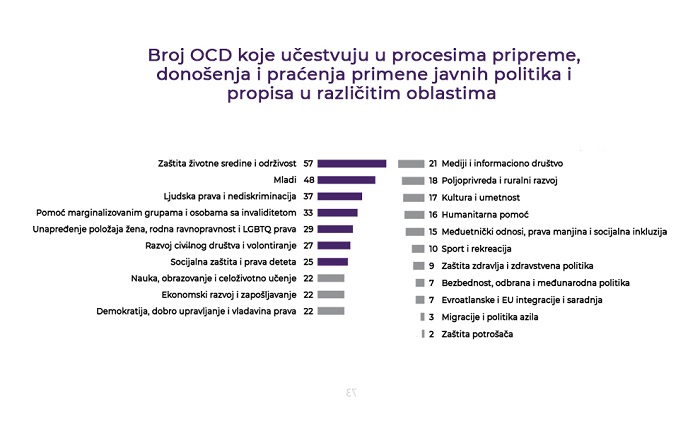 Broj OCD koje učestvuju u procesima pripreme, donošenja i praćenja primene javnih politika i propisa u različitim oblastima

Zaštita životne sredine i održivost 57
Mladi 48
Ljudska prava i nediskriminacija 37
Pomoć marginalizovanim grupama i osobama sa invaliditetom 33
Unapređenje položaja žena, rodna ravnopravnost i LGBTQ prava 29
Razvoj civilnog društva i volontiranje 27
Socijalna zaštita i prava deteta 25
Nauka, obrazovanje i celoživotno učenje 22
Ekonomski razvoj i zapošljavanje 22
Demokratija, dobro upravljanje i vladavina prava 22

21 Mediji i informaciono društvo
18 Poljoprivreda i ruralni razvoj
17 Kultura i umetnost
16 Humanitarna pomoć
15 Međuetnički odnosi, prava manjina i socijalna inkluzija
10 Sport i rekreacija
9 Zaštita zdravlja i zdravstvena politika
7 Bezbednost, odbrana i međunarodna politika
7 Evroatlanske i EU integracije i saradnja
3 Migracije i politika azila
2 Zaštita potrošača

73